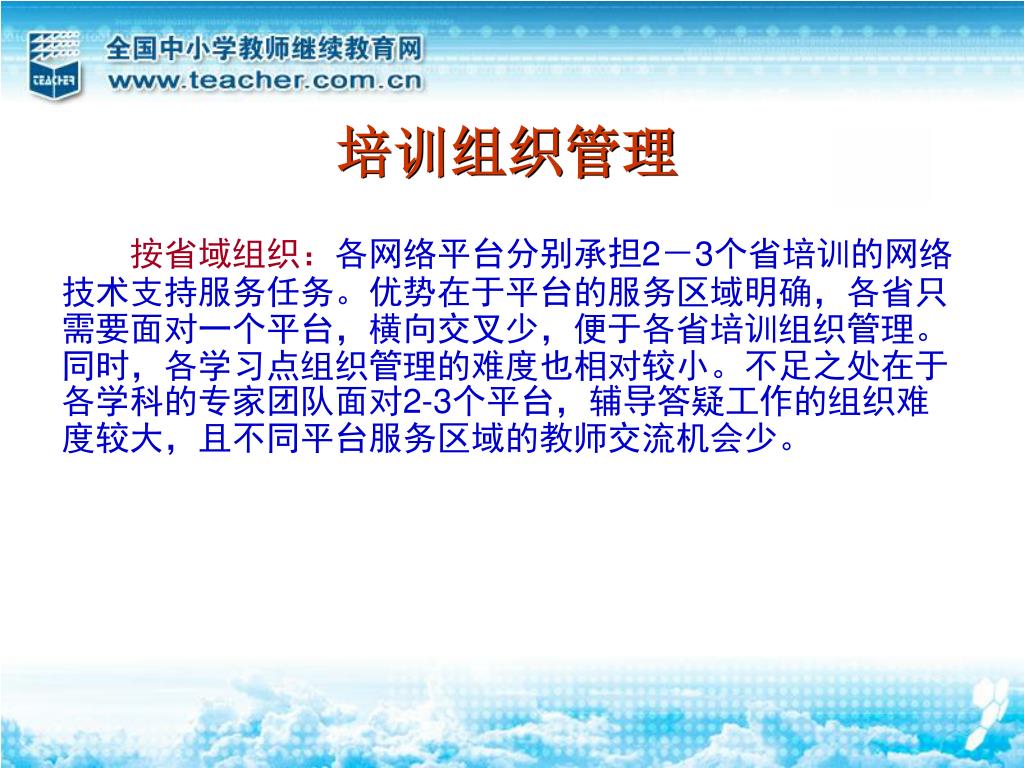 TEACHER
全国中小学教师继续教育网
www.teacher.com.cn

培训组织管理

按省域组织：各网络平台分别承担2－3个省培训的网络技术支持服务任务。优势在于平台的服务区域明确，各省只需要面对一个平台，横向交叉少，便于各省培训组织管理。同时，各学习点组织管理的难度也相对较小。不足之处在于各学科的专家团队面对2-3个平台，辅导答疑工作的组织难度较大，且不同平台服务区域的教师交流机会少。